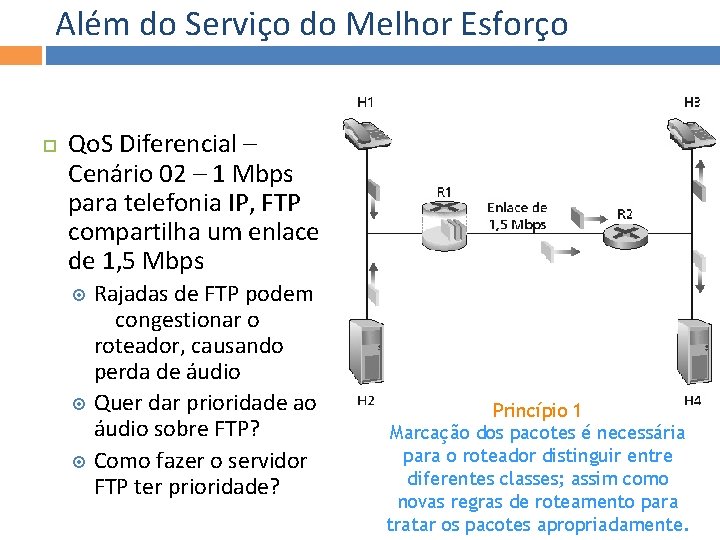 Além do Serviço do Melhor Esforço

QoS Diferencial – Cenário 02 – 1 Mbps para telefonia IP, FTP compartilha um enlace de 1,5 Mbps

Rajadas de FTP podem congestionar o roteador, causando perda de áudio

Quer dar prioridade ao áudio sobre FTP?

Como fazer o servidor FTP ter prioridade?

H1

H3

R1

Enlace de 1,5 Mbps

R2

H2

H4

Princípio 1
Marcação dos pacotes é necessária para o roteador distinguir entre diferentes classes; assim como novas regras de roteamento para tratar os pacotes apropriadamente.